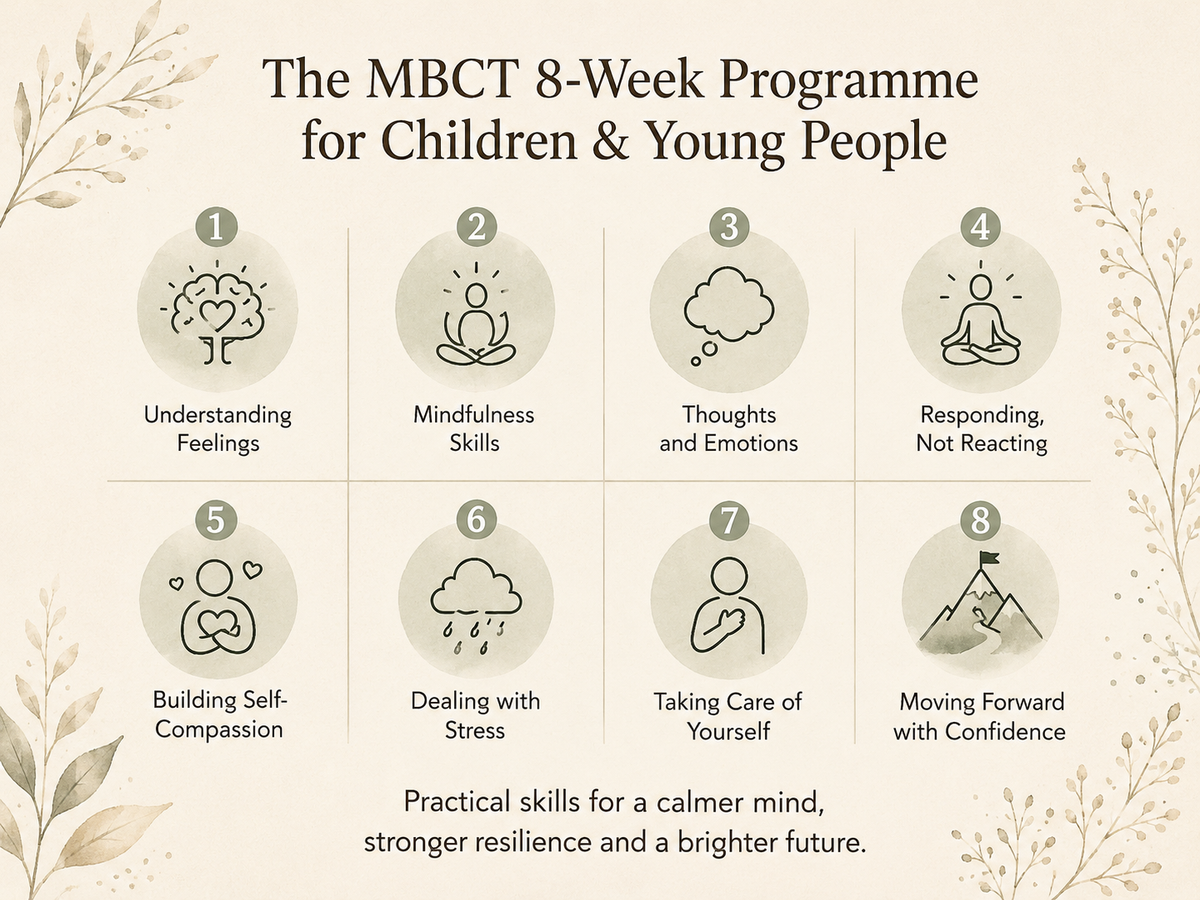 The MBCT 8-Week Programme for Children & Young People

1
Understanding Feelings

2
Mindfulness Skills

3
Thoughts and Emotions

4
Responding, Not Reacting

5
Building Self-Compassion

6
Dealing with Stress

7
Taking Care of Yourself

8
Moving Forward with Confidence

Practical skills for a calmer mind, stronger resilience and a brighter future.